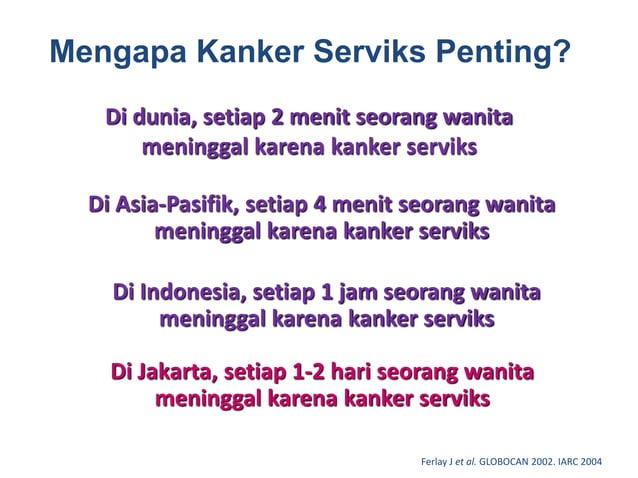 Mengapa Kanker Serviks Penting?

Di dunia, setiap 2 menit seorang wanita meninggal karena kanker serviks

Di Asia-Pasifik, setiap 4 menit seorang wanita meninggal karena kanker serviks

Di Indonesia, setiap 1 jam seorang wanita meninggal karena kanker serviks

Di Jakarta, setiap 1-2 hari seorang wanita meninggal karena kanker serviks

Ferlay J et al. GLOBOCAN 2002. IARC 2004